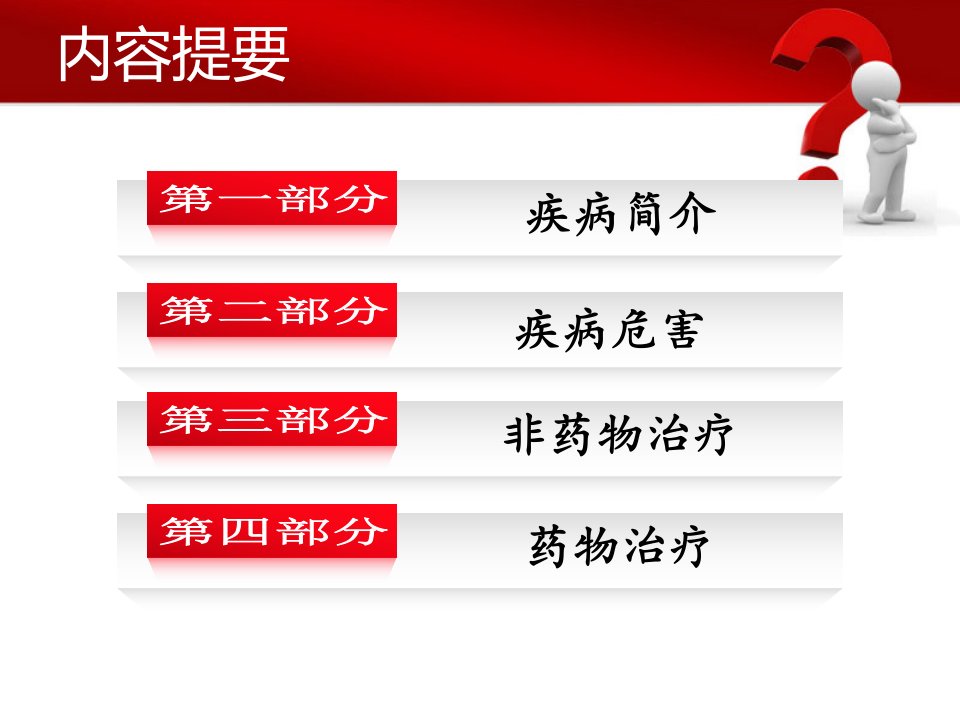 内容提要

第一部分 疾病简介

第二部分 疾病危害

第三部分 非药物治疗

第四部分 药物治疗